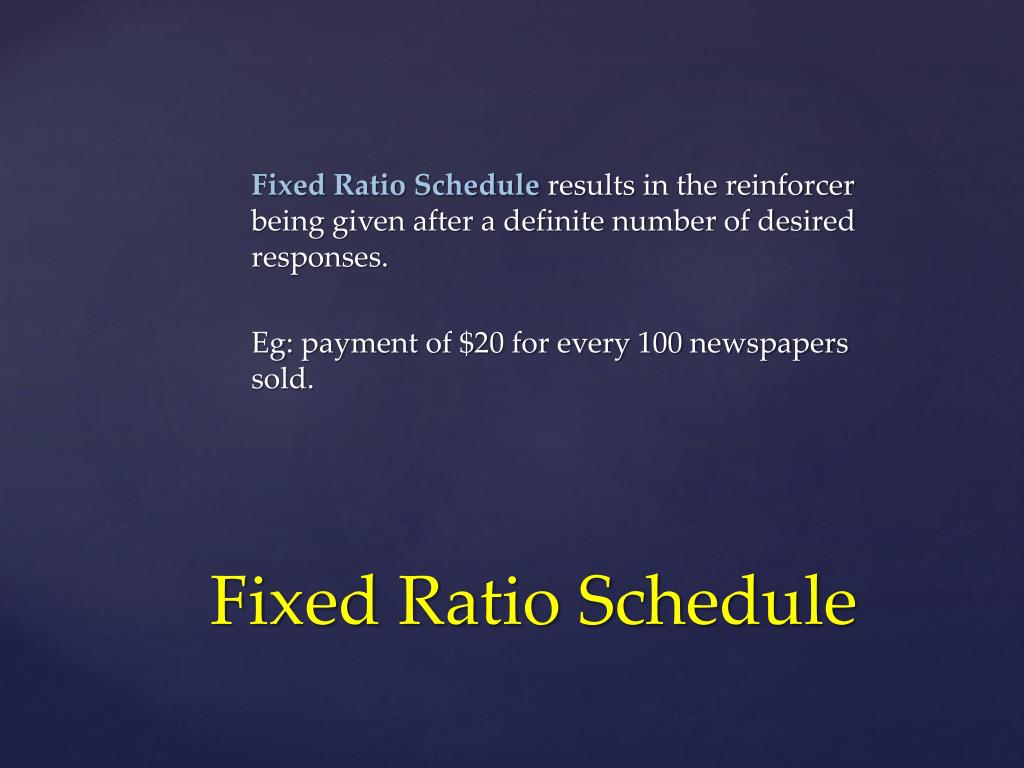 Fixed Ratio Schedule results in the reinforcer being given after a definite number of desired responses.

Eg: payment of \$20 for every 100 newspapers sold.

Fixed Ratio Schedule